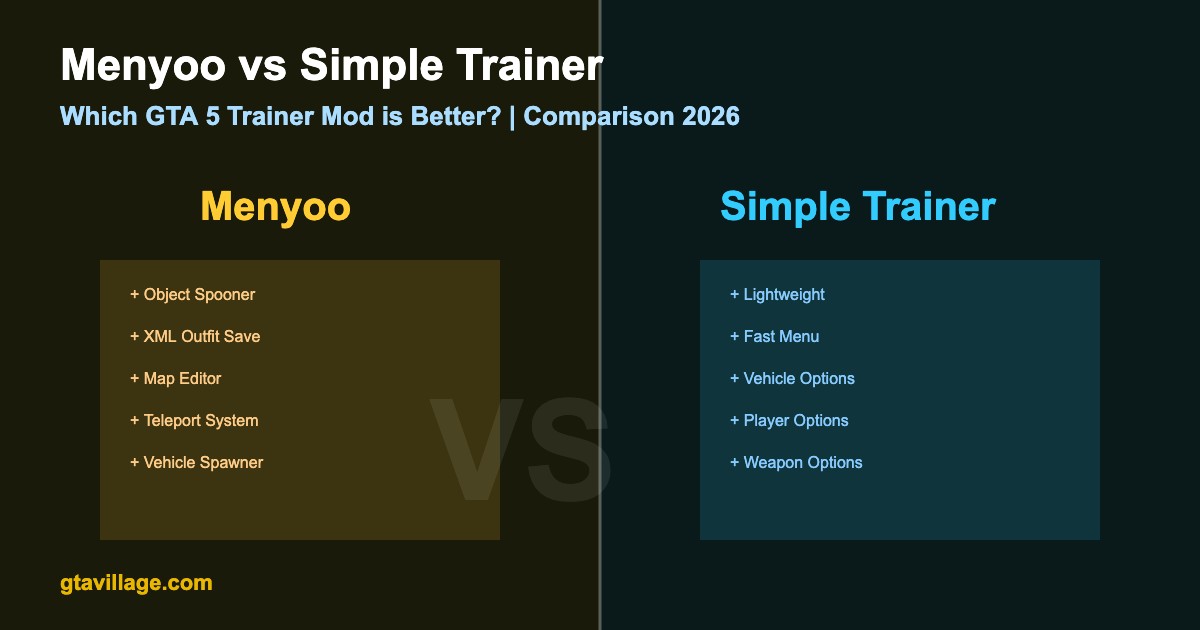 Menyoo vs Simple Trainer

Which GTA 5 Trainer Mod is Better? | Comparison 2026

Menyoo

+ Object Spooner
+ XML Outfit Save
+ Map Editor
+ Teleport System
+ Vehicle Spawner

VS

Simple Trainer

+ Lightweight
+ Fast Menu
+ Vehicle Options
+ Player Options
+ Weapon Options

gtavillage.com